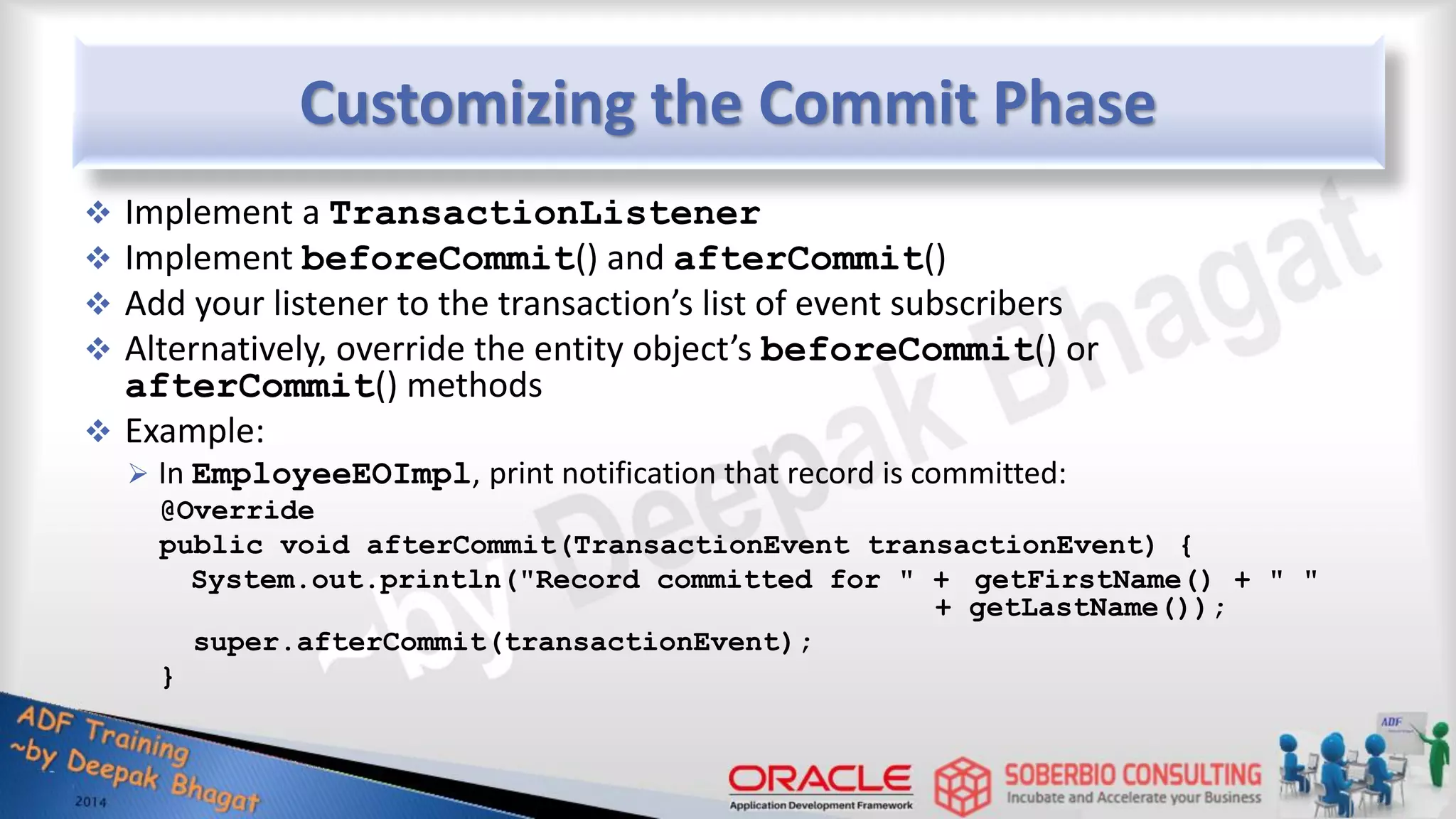 Customizing the Commit Phase

❖ Implement a TransactionListener
❖ Implement beforeCommit() and afterCommit()
❖ Add your listener to the transaction's list of event subscribers
❖ Alternatively, override the entity object's beforeCommit() or afterCommit() methods
❖ Example:
➢ In EmployeeEOImpl, print notification that record is committed:

@Override
public void afterCommit(TransactionEvent transactionEvent) {
  System.out.println("Record committed for " + getFirstName() + " "
                                              + getLastName());
  super.afterCommit(transactionEvent);
}

~by Deepak Bhagat

ADF Training
~by Deepak Bhagat
2014

ORACLE
Application Development Framework

SOBERBIO CONSULTING
Incubate and Accelerate your Business

ADF